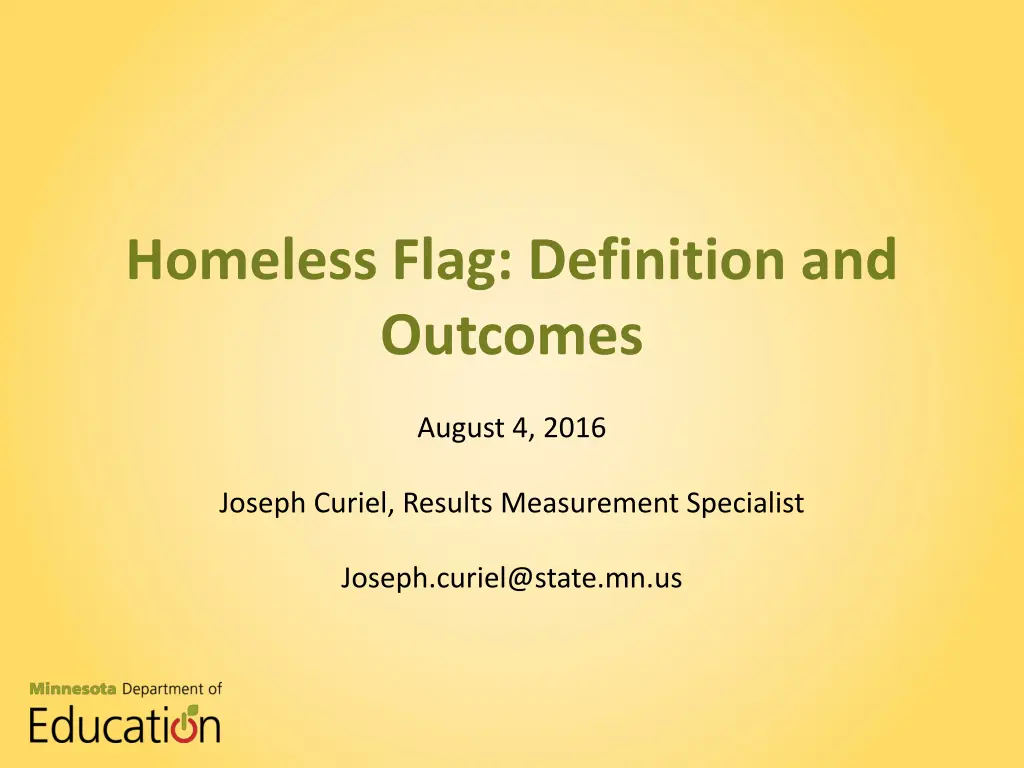 Homeless Flag: Definition and Outcomes

August 4, 2016

Joseph Curiel, Results Measurement Specialist

Joseph.curiel@state.mn.us

Minnesota Department of
Education